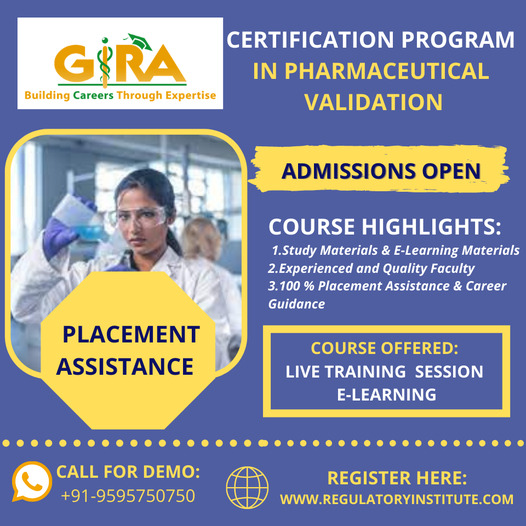 GIRA
Building Careers Through Expertise

CERTIFICATION PROGRAM IN PHARMACEUTICAL VALIDATION

ADMISSIONS OPEN

COURSE HIGHLIGHTS:
1.Study Materials & E-Learning Materials
2.Experienced and Quality Faculty
3.100 % Placement Assistance & Career Guidance

PLACEMENT ASSISTANCE

COURSE OFFERED:
LIVE TRAINING SESSION
E-LEARNING

CALL FOR DEMO:
+91-9595750750

REGISTER HERE:
WWW.REGULATORYINSTITUTE.COM